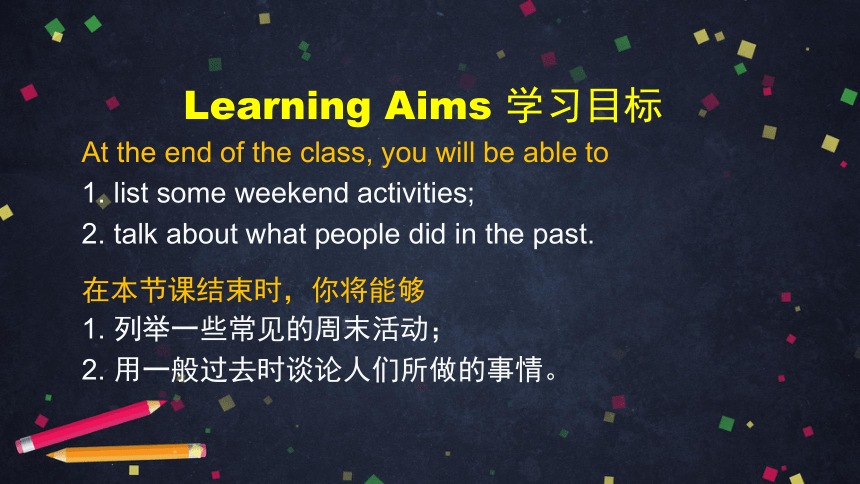 Learning Aims 学习目标

At the end of the class, you will be able to
1. list some weekend activities;
2. talk about what people did in the past.

在本节课结束时，你将能够
1. 列举一些常见的周末活动；
2. 用一般过去时谈论人们所做的事情。